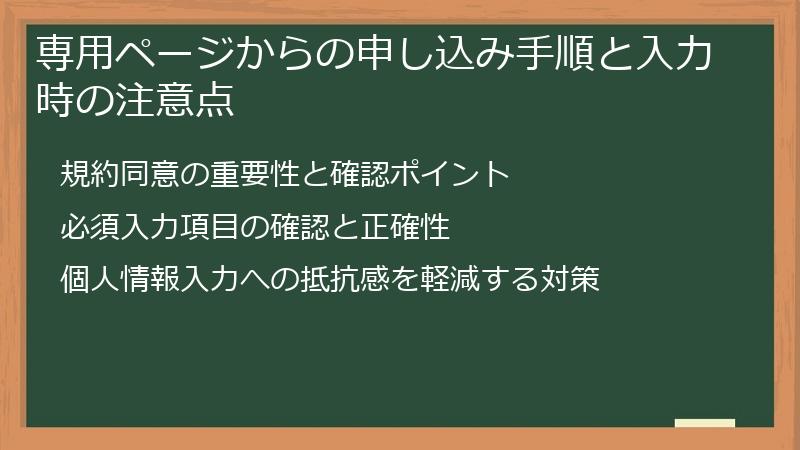 専用ページからの申し込み手順と入力時の注意点

規約同意の重要性と確認ポイント

必須入力項目の確認と正確性

個人情報入力への抵抗感を軽減する対策